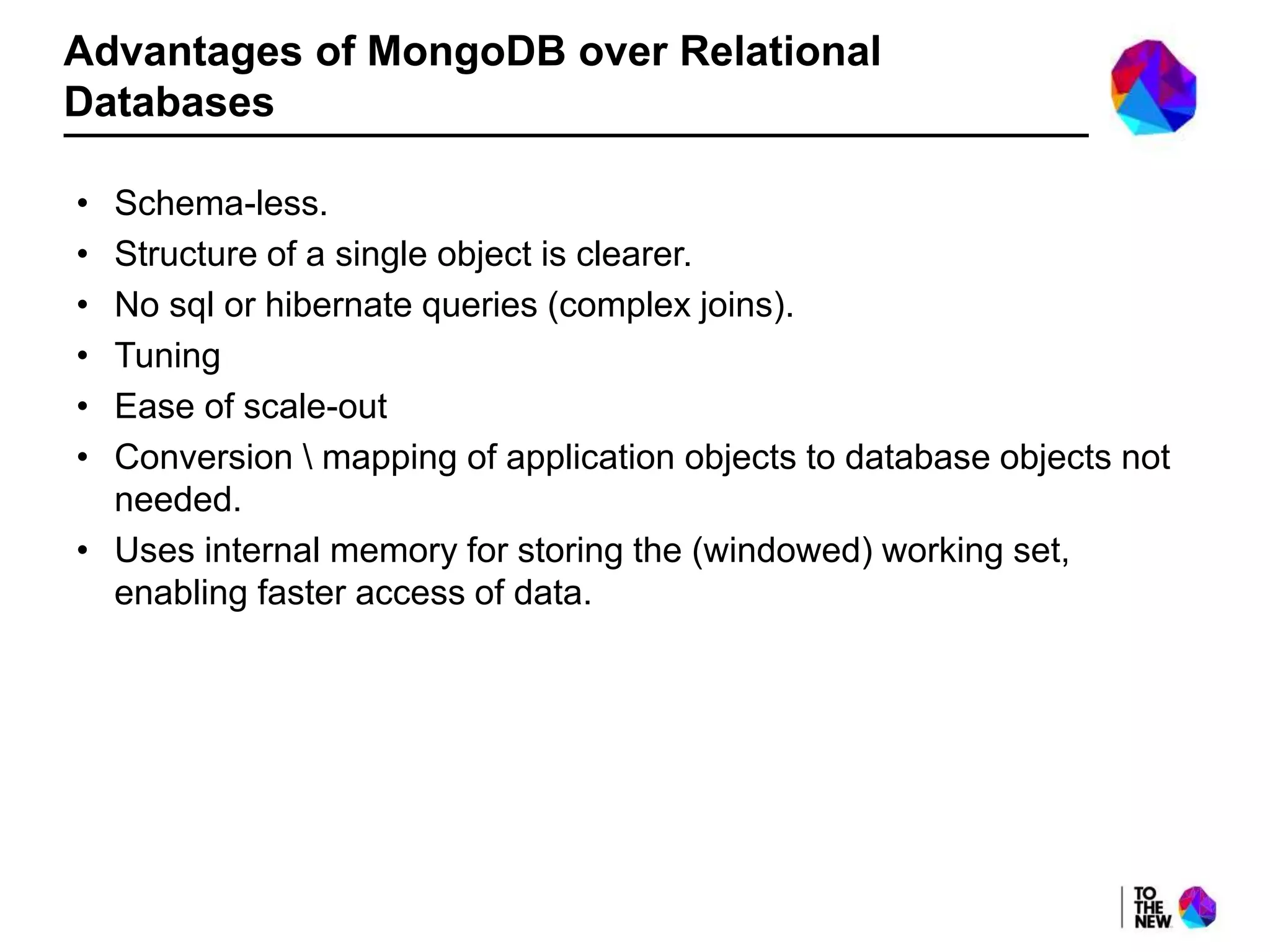 Advantages of MongoDB over Relational Databases

• Schema-less.
• Structure of a single object is clearer.
• No sql or hibernate queries (complex joins).
• Tuning
• Ease of scale-out
• Conversion \ mapping of application objects to database objects not needed.
• Uses internal memory for storing the (windowed) working set, enabling faster access of data.

TO THE NEW